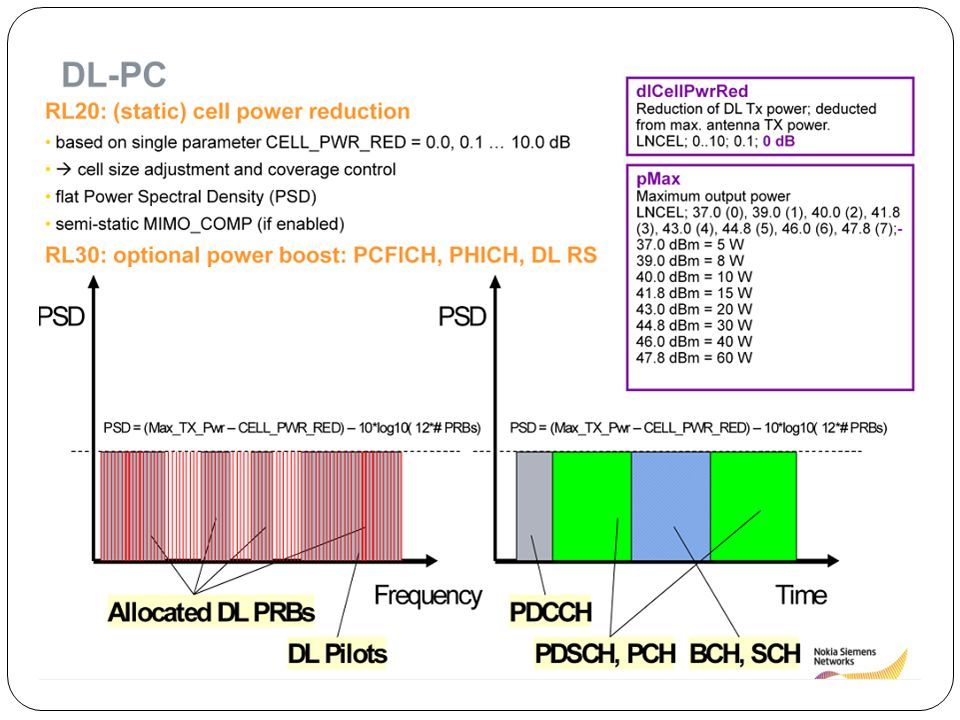 DL-PC

RL20: (static) cell power reduction

• based on single parameter CELL_PWR_RED = 0.0, 0.1 … 10.0 dB

• → cell size adjustment and coverage control

• flat Power Spectral Density (PSD)

• semi-static MIMO_COMP (if enabled)

RL30: optional power boost: PCFICH, PHICH, DL RS

dlCellPwrRed
Reduction of DL Tx power; deducted from max. antenna TX power.
LNCEL; 0..10; 0.1; 0 dB

pMax
Maximum output power
LNCEL; 37.0 (0), 39.0 (1), 40.0 (2), 41.8 (3), 43.0 (4), 44.8 (5), 46.0 (6), 47.8 (7);-
37.0 dBm = 5 W
39.0 dBm = 8 W
40.0 dBm = 10 W
41.8 dBm = 15 W
43.0 dBm = 20 W
44.8 dBm = 30 W
46.0 dBm = 40 W
47.8 dBm = 60 W

PSD

PSD = (Max_TX_Pwr – CELL_PWR_RED) – 10*log10( 12*# PRBs)

Frequency

Allocated DL PRBs

DL Pilots

PSD

PSD = (Max_TX_Pwr – CELL_PWR_RED) – 10*log10( 12*# PRBs)

Time

PDCCH

PDSCH, PCH

BCH, SCH

Nokia Siemens Networks